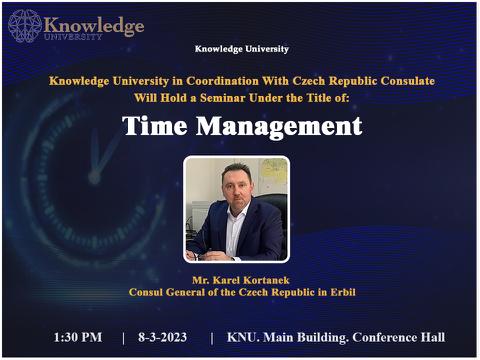 Knowledge
UNIVERSITY

Knowledge University

Knowledge University in Coordination With Czech Republic Consulate Will Hold a Seminar Under the Title of:

Time Management

Mr. Karel Kortanek
Consul General of the Czech Republic in Erbil

1:30 PM | 8-3-2023 | KNU. Main Building. Conference Hall